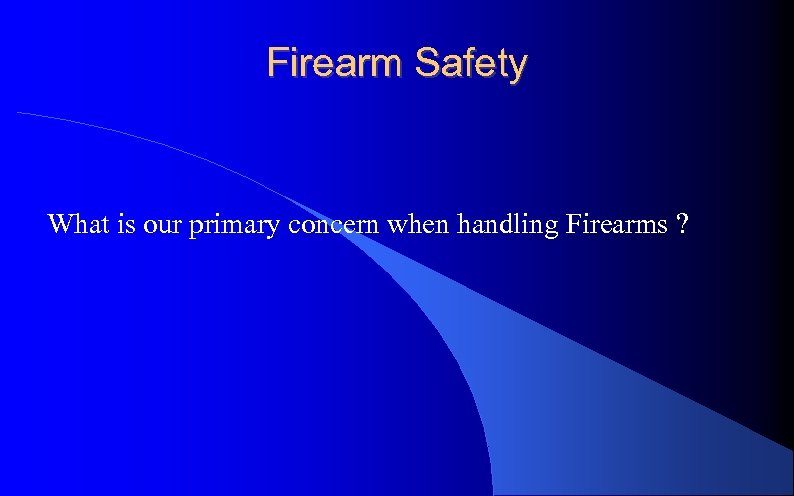 Firearm Safety

What is our primary concern when handling Firearms ?